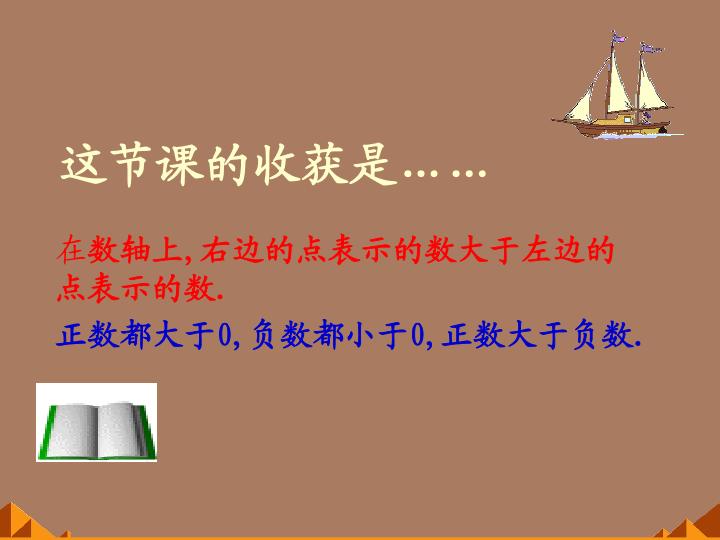 这节课的收获是……

在数轴上,右边的点表示的数大于左边的点表示的数.

正数都大于0,负数都小于0,正数大于负数.